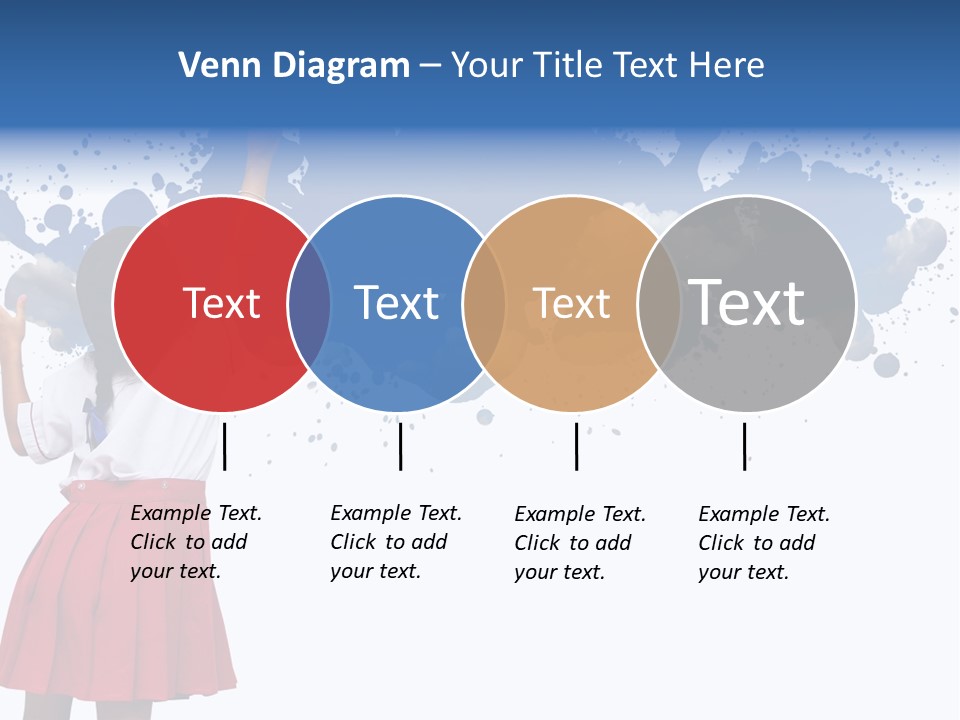 Venn Diagram – Your Title Text Here

Text

Text

Text

Text

Example Text. Click to add your text.

Example Text. Click to add your text.

Example Text. Click to add your text.

Example Text. Click to add your text.